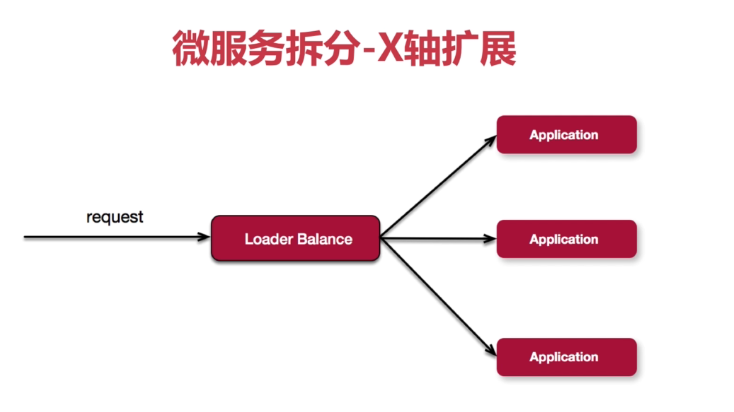 微服务拆分-X轴扩展

request

Loader Balance

Application

Application

Application